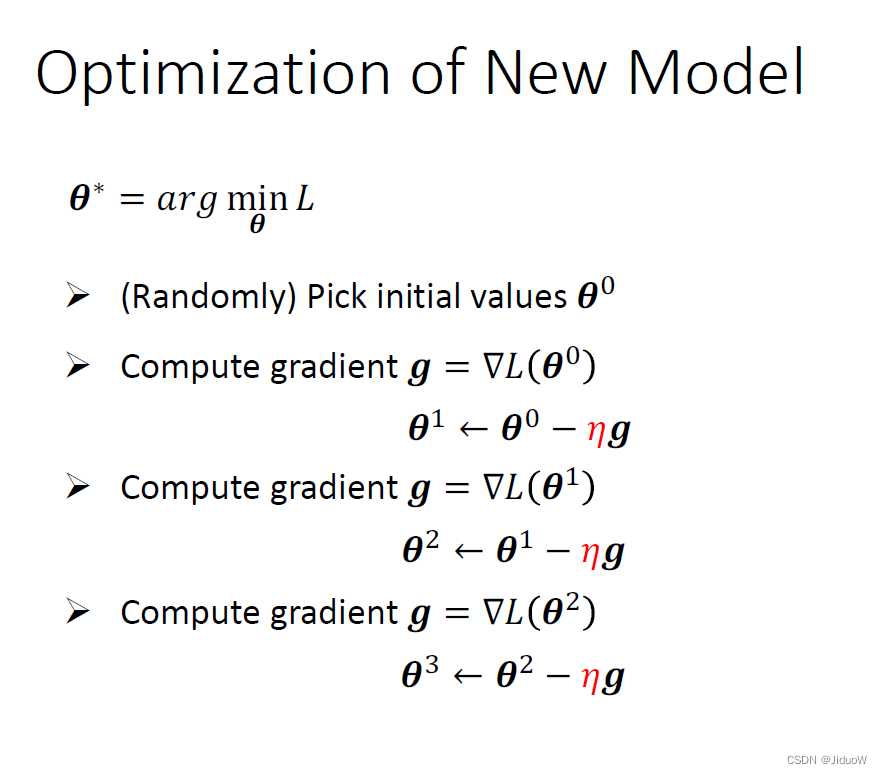 Optimization of New Model

$\boldsymbol{\theta}^* = arg \min_{\boldsymbol{\theta}} L$

➢ (Randomly) Pick initial values $\boldsymbol{\theta}^0$

➢ Compute gradient $\boldsymbol{g} = \nabla L(\boldsymbol{\theta}^0)$

$\boldsymbol{\theta}^1 \leftarrow \boldsymbol{\theta}^0 - \eta \boldsymbol{g}$

➢ Compute gradient $\boldsymbol{g} = \nabla L(\boldsymbol{\theta}^1)$

$\boldsymbol{\theta}^2 \leftarrow \boldsymbol{\theta}^1 - \eta \boldsymbol{g}$

➢ Compute gradient $\boldsymbol{g} = \nabla L(\boldsymbol{\theta}^2)$

$\boldsymbol{\theta}^3 \leftarrow \boldsymbol{\theta}^2 - \eta \boldsymbol{g}$

CSDN @JiduoW